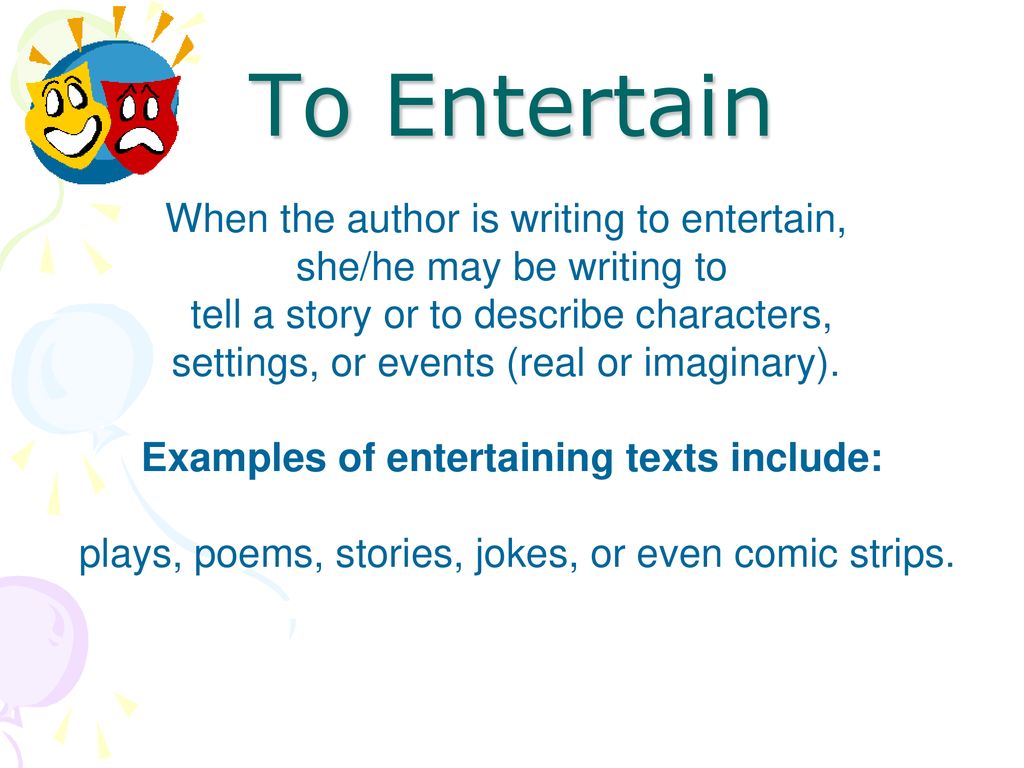 To Entertain

When the author is writing to entertain, she/he may be writing to tell a story or to describe characters, settings, or events (real or imaginary).

Examples of entertaining texts include:

plays, poems, stories, jokes, or even comic strips.